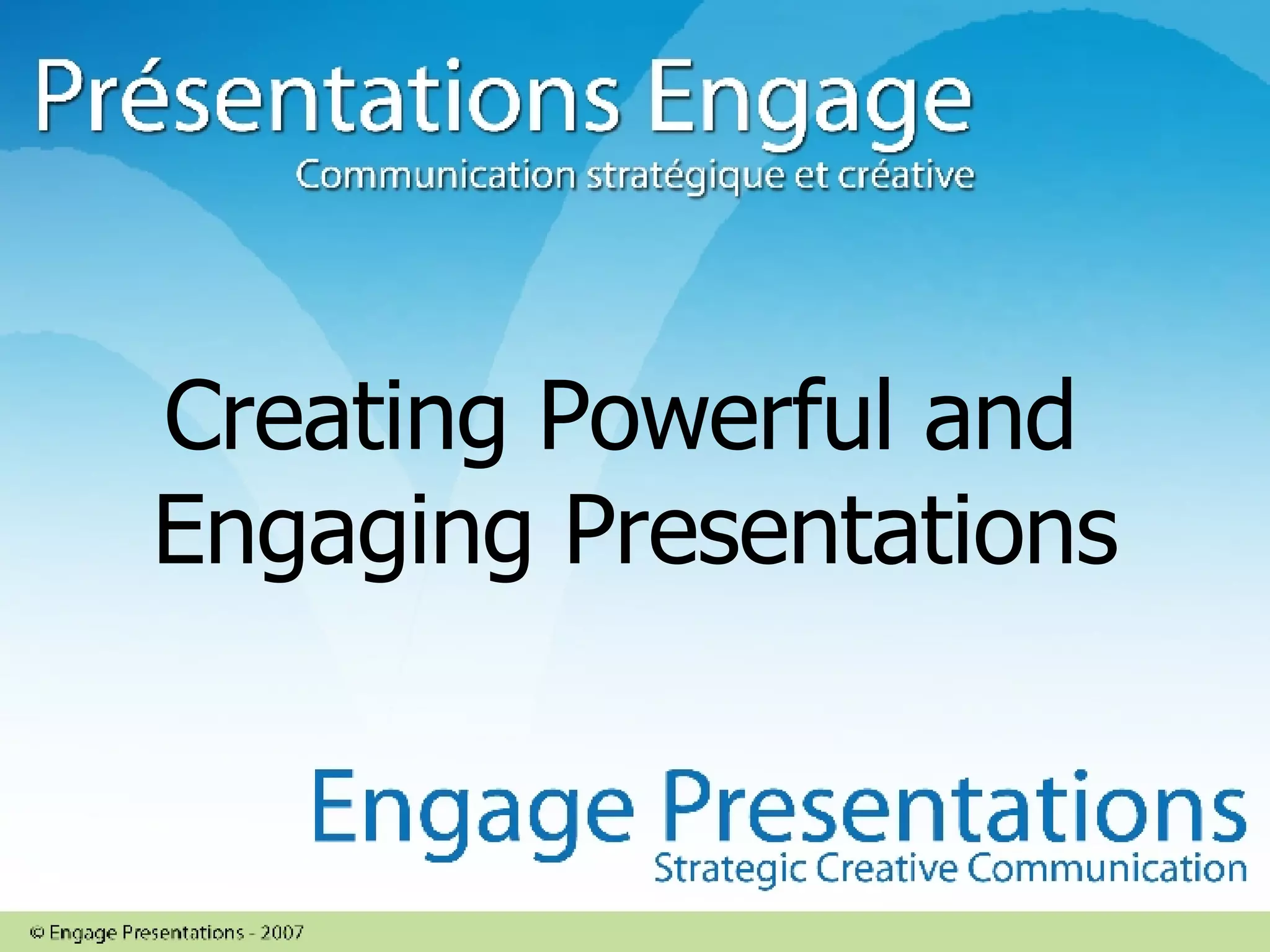 Présentations Engage
Communication stratégique et créative

Creating Powerful and Engaging Presentations

Engage Presentations
Strategic Creative Communication

© Engage Presentations - 2007